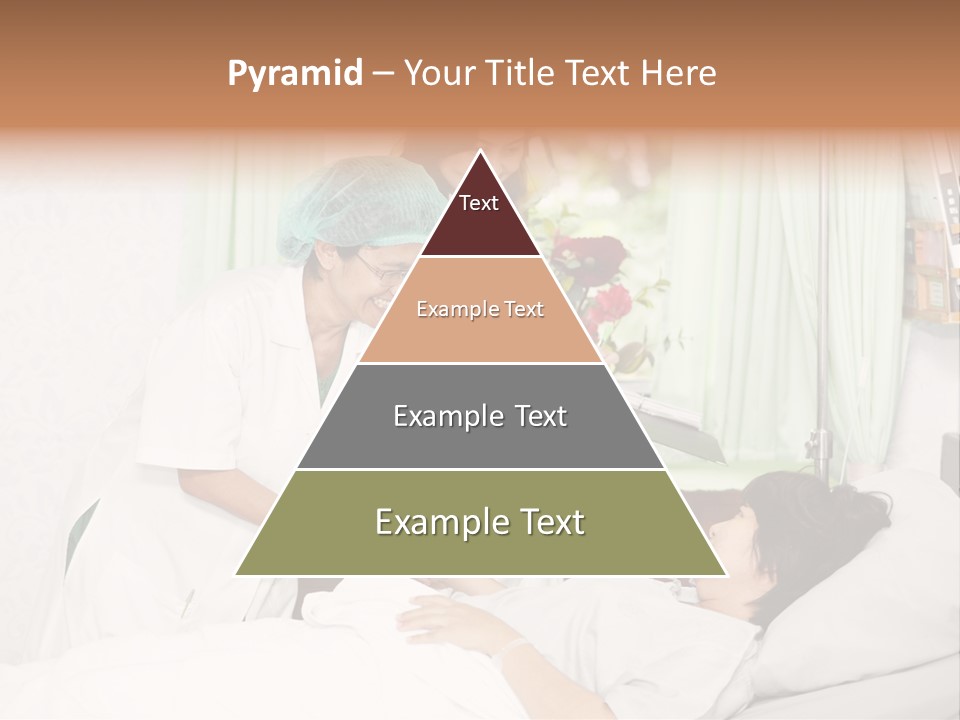 Pyramid – Your Title Text Here

Text

Example Text

Example Text

Example Text